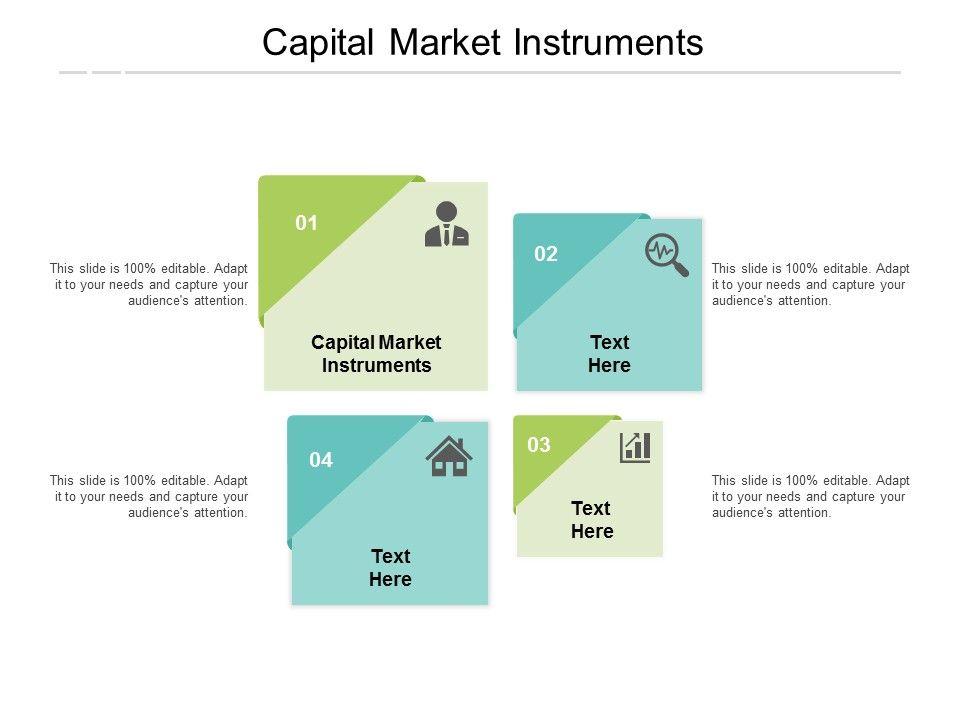 Capital Market Instruments

This slide is 100% editable. Adapt it to your needs and capture your audience's attention.

01

Capital Market Instruments

02

Text Here

This slide is 100% editable. Adapt it to your needs and capture your audience's attention.

This slide is 100% editable. Adapt it to your needs and capture your audience's attention.

04

Text Here

03

Text Here

This slide is 100% editable. Adapt it to your needs and capture your audience's attention.